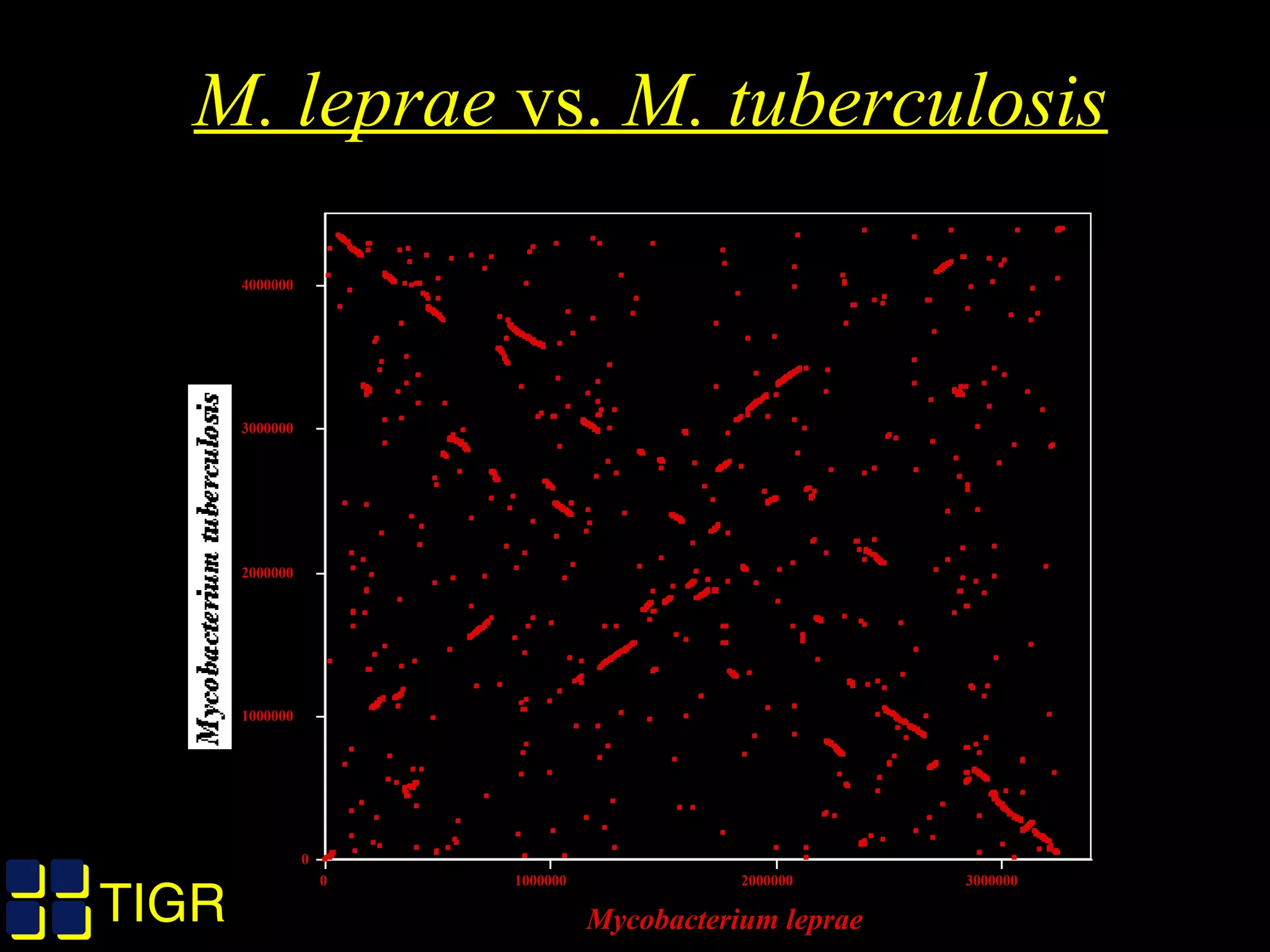 M. leprae vs. M. tuberculosis

Mycobacterium tuberculosis

4000000
3000000
2000000
1000000
0

0
1000000
2000000
3000000

Mycobacterium leprae

TIGR